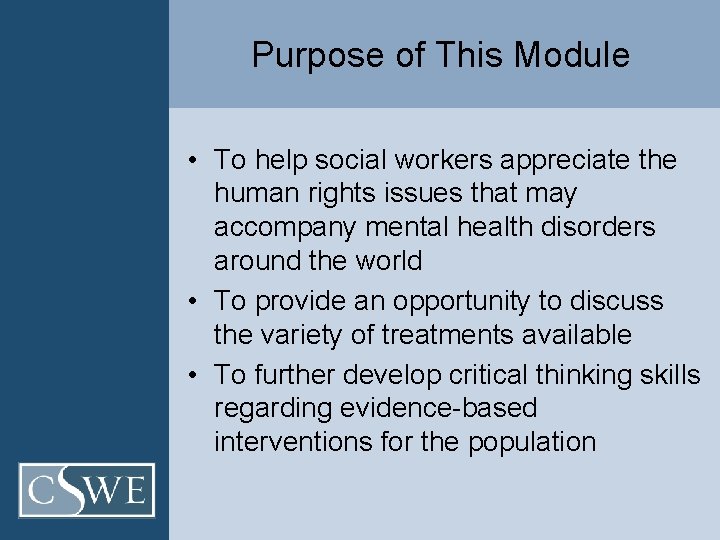 Purpose of This Module

• To help social workers appreciate the human rights issues that may accompany mental health disorders around the world
• To provide an opportunity to discuss the variety of treatments available
• To further develop critical thinking skills regarding evidence-based interventions for the population

CSWE